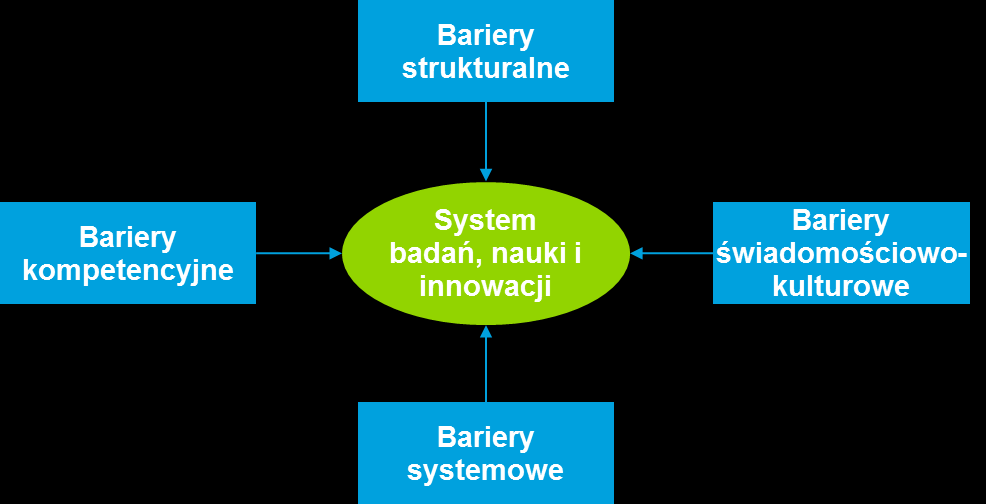 Bariery strukturalne

Bariery kompetencyjne

System badań, nauki i innowacji

Bariery świadomościowo-kulturowe

Bariery systemowe